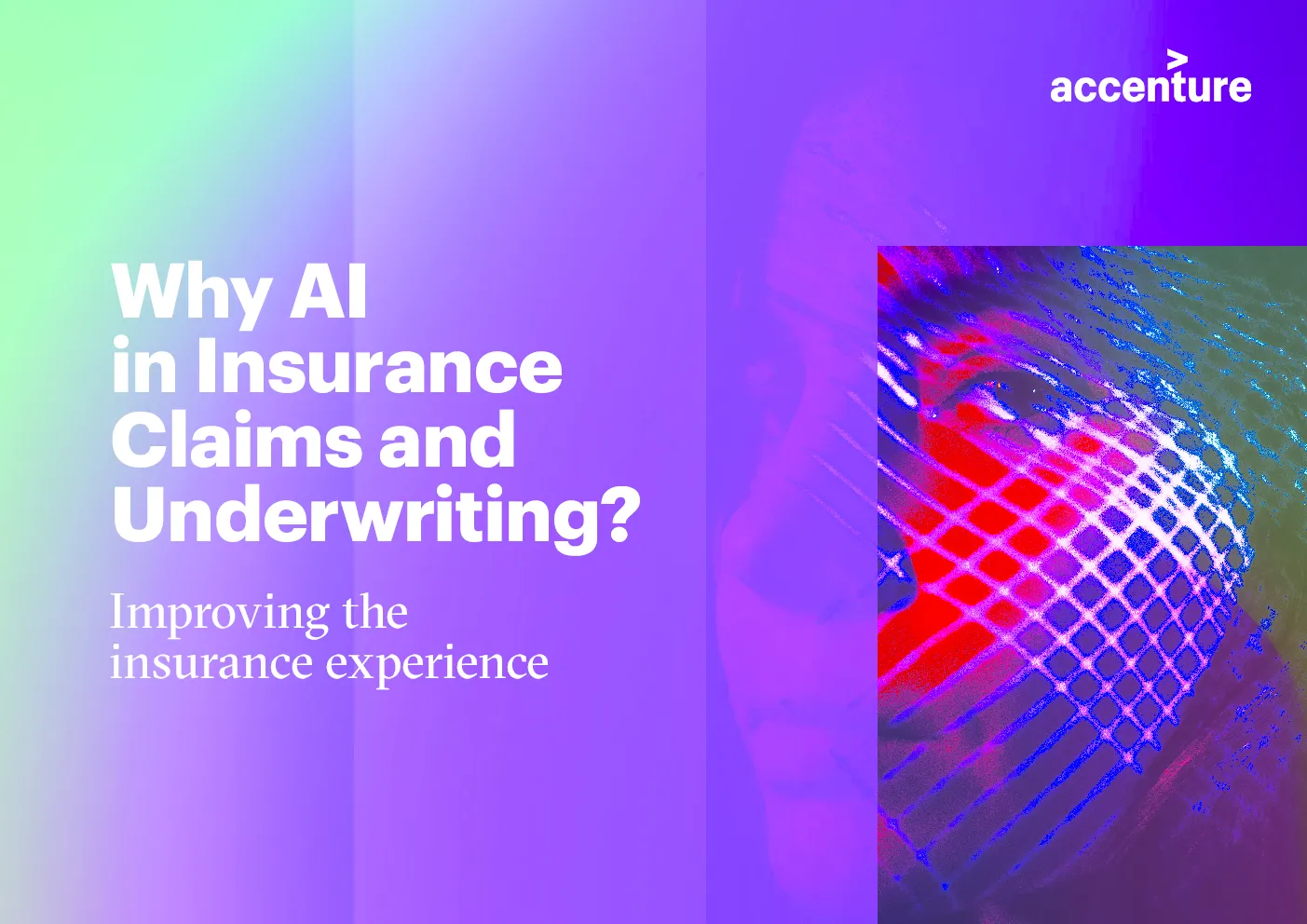 accenture

Why AI in Insurance Claims and Underwriting?

Improving the insurance experience